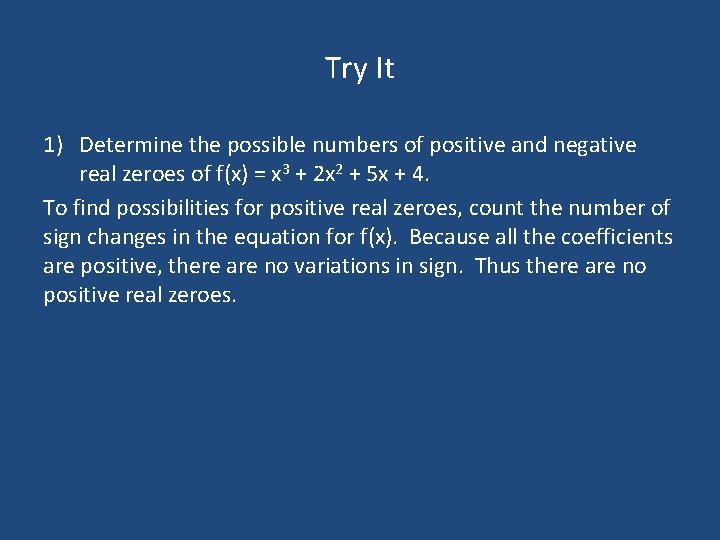 Try It

1) Determine the possible numbers of positive and negative real zeroes of $f(x) = x^3 + 2x^2 + 5x + 4$.

To find possibilities for positive real zeroes, count the number of sign changes in the equation for f(x). Because all the coefficients are positive, there are no variations in sign. Thus there are no positive real zeroes.